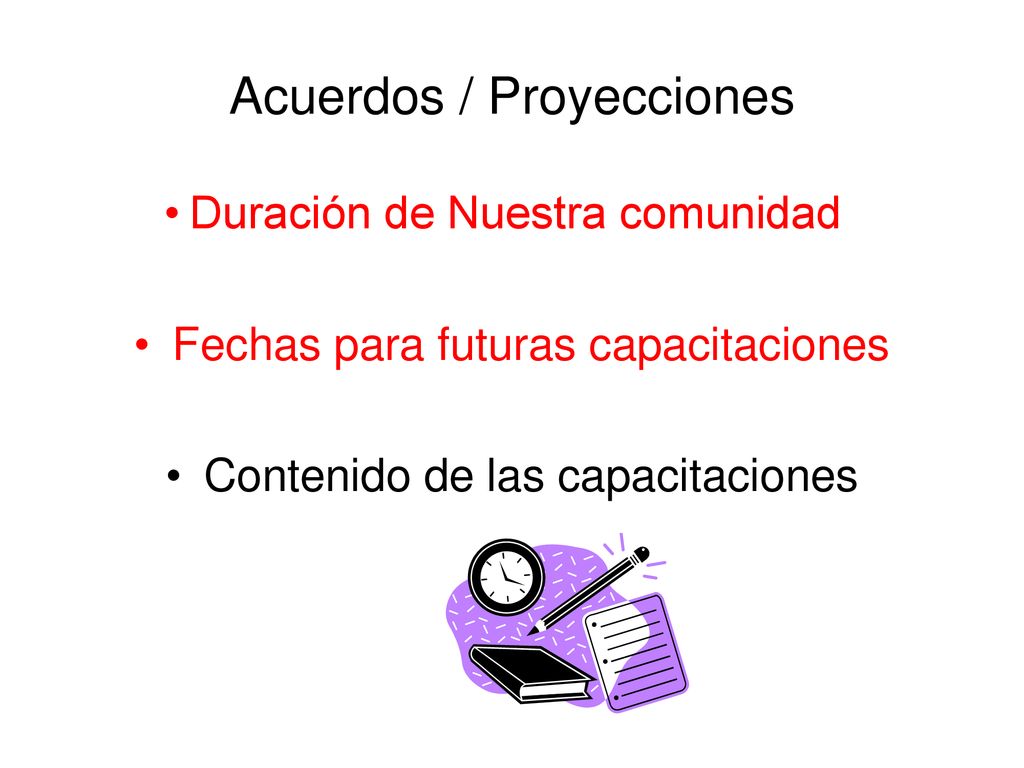 Acuerdos / Proyecciones

• Duración de Nuestra comunidad

• Fechas para futuras capacitaciones

• Contenido de las capacitaciones